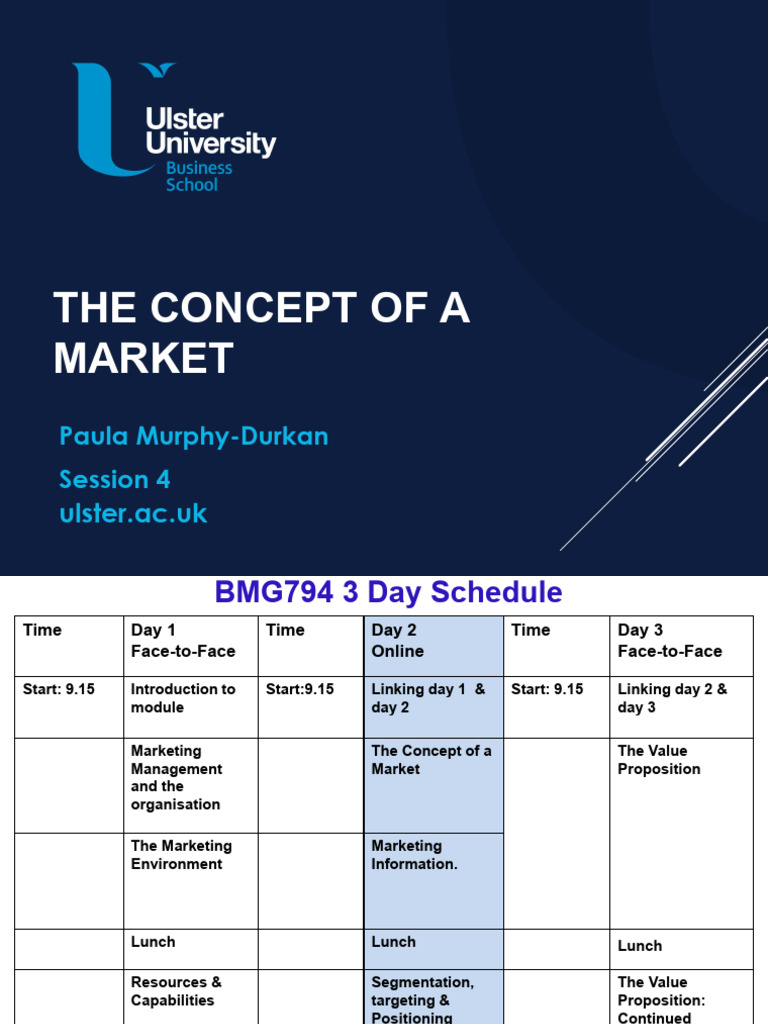 Ulster University Business School

THE CONCEPT OF A MARKET

Paula Murphy-Durkan

Session 4
ulster.ac.uk

BMG794 3 Day Schedule

| Time | Day 1 Face-to-Face | Time | Day 2 Online | Time | Day 3 Face-to-Face |
|---|---|---|---|---|---|
| Start: 9.15 | Introduction to module | Start:9.15 | Linking day 1 & day 2 | Start: 9.15 | Linking day 2 & day 3 |
| | Marketing Management and the organisation | | The Concept of a Market | | The Value Proposition |
| | The Marketing Environment | | Marketing Information. | | |
| | Lunch | | Lunch | | Lunch |
| | Resources & Capabilities | | Segmentation, targeting & Positioning | | The Value Proposition: Continued |